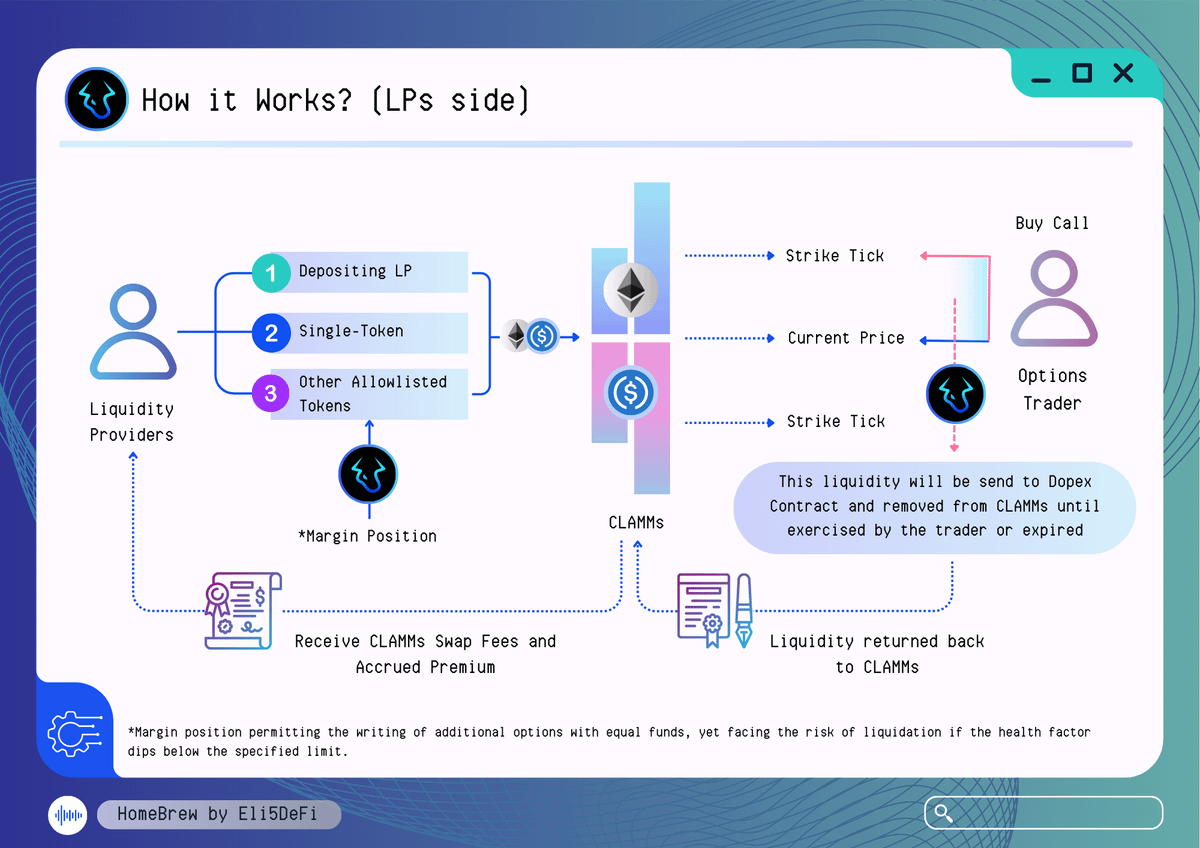 How it Works? (LPs side)

Liquidity Providers

1 Depositing LP

2 Single-Token

3 Other Allowlisted Tokens

*Margin Position

CLAMMs

Strike Tick

Current Price

Strike Tick

Buy Call

Options Trader

This liquidity will be send to Dopex Contract and removed from CLAMMs until exercised by the trader or expired

Receive CLAMMs Swap Fees and Accrued Premium

Liquidity returned back to CLAMMs

*Margin position permitting the writing of additional options with equal funds, yet facing the risk of liquidation if the health factor dips below the specified limit.

HomeBrew by Eli5DeFi